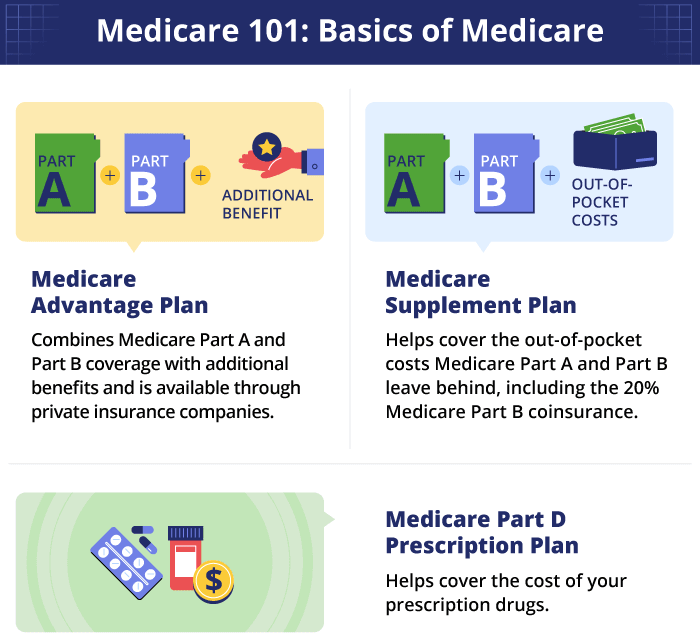 Medicare 101: Basics of Medicare

PART A + PART B + ADDITIONAL BENEFIT

Medicare Advantage Plan

Combines Medicare Part A and Part B coverage with additional benefits and is available through private insurance companies.

PART A + PART B + OUT-OF-POCKET COSTS

Medicare Supplement Plan

Helps cover the out-of-pocket costs Medicare Part A and Part B leave behind, including the 20% Medicare Part B coinsurance.

$

Medicare Part D Prescription Plan

Helps cover the cost of your prescription drugs.